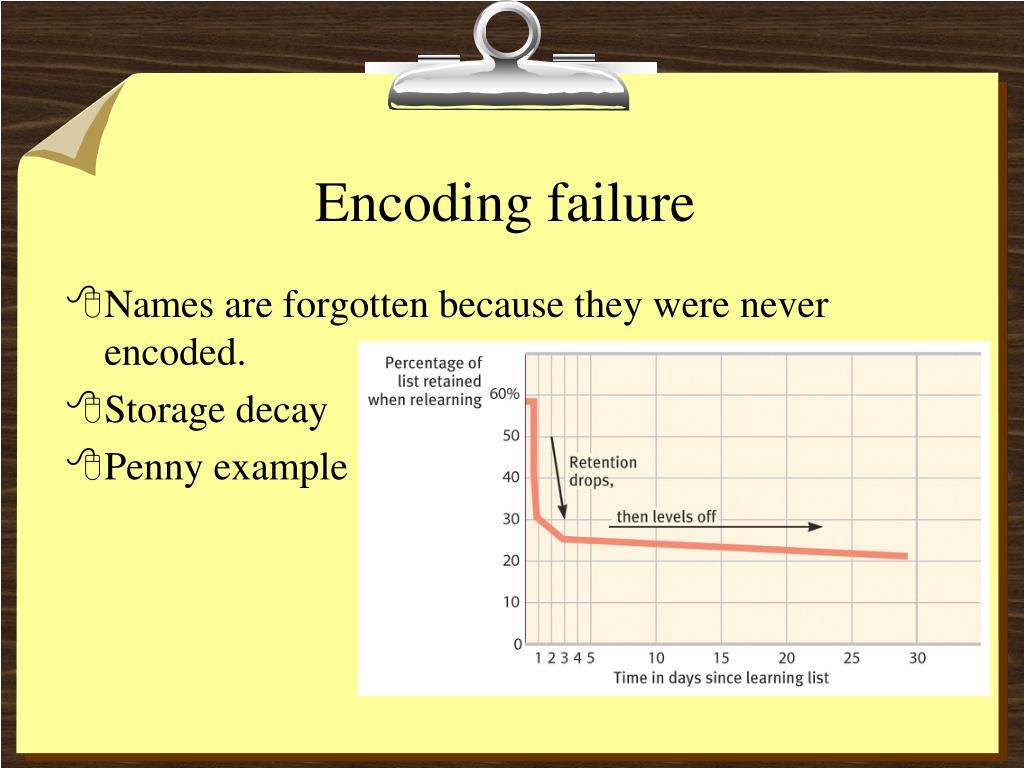 Encoding failure

Names are forgotten because they were never encoded.

Storage decay

Penny example

Percentage of list retained when relearning

60%
50
40
30
20
10
0

Retention drops,

then levels off

1 2 3 4 5 10 15 20 25 30

Time in days since learning list